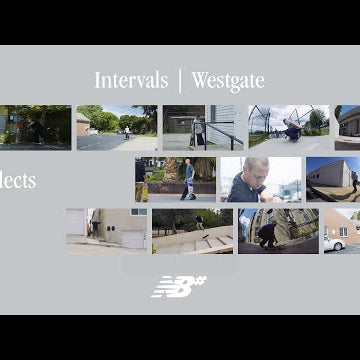 Intervals | Westgate

lects

NB#